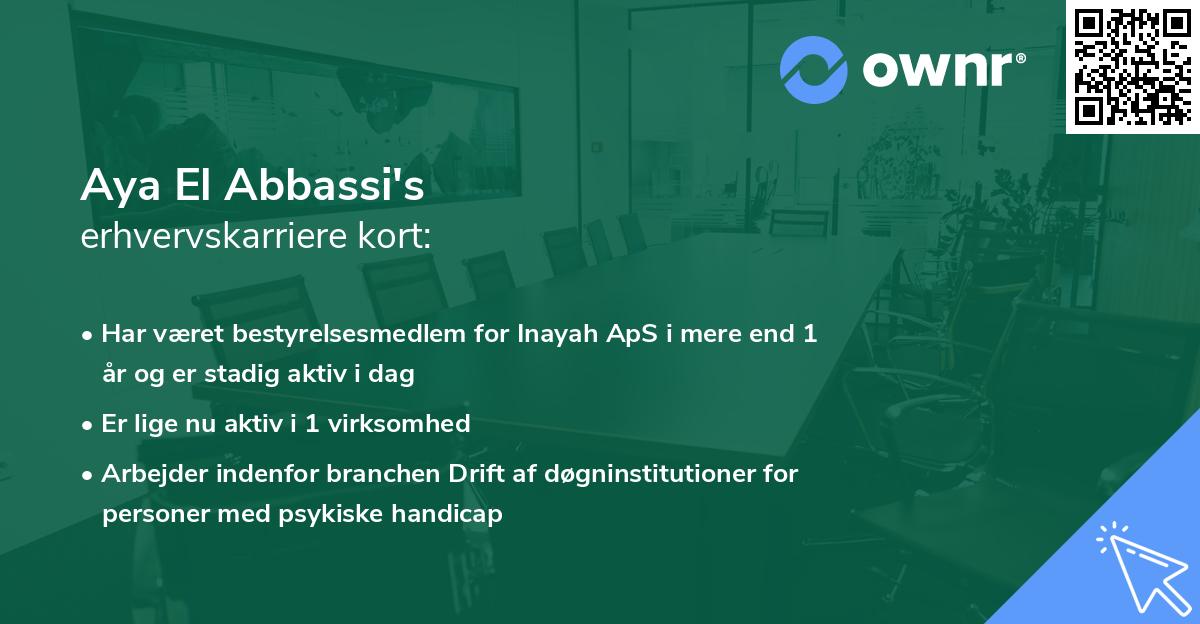 ownr®

Aya El Abbassi's
erhvervskarriere kort:

• Har været bestyrelsesmedlem for Inayah ApS i mere end 1 år og er stadig aktiv i dag

• Er lige nu aktiv i 1 virksomhed

• Arbejder indenfor branchen Drift af døgninstitutioner for personer med psykiske handicap